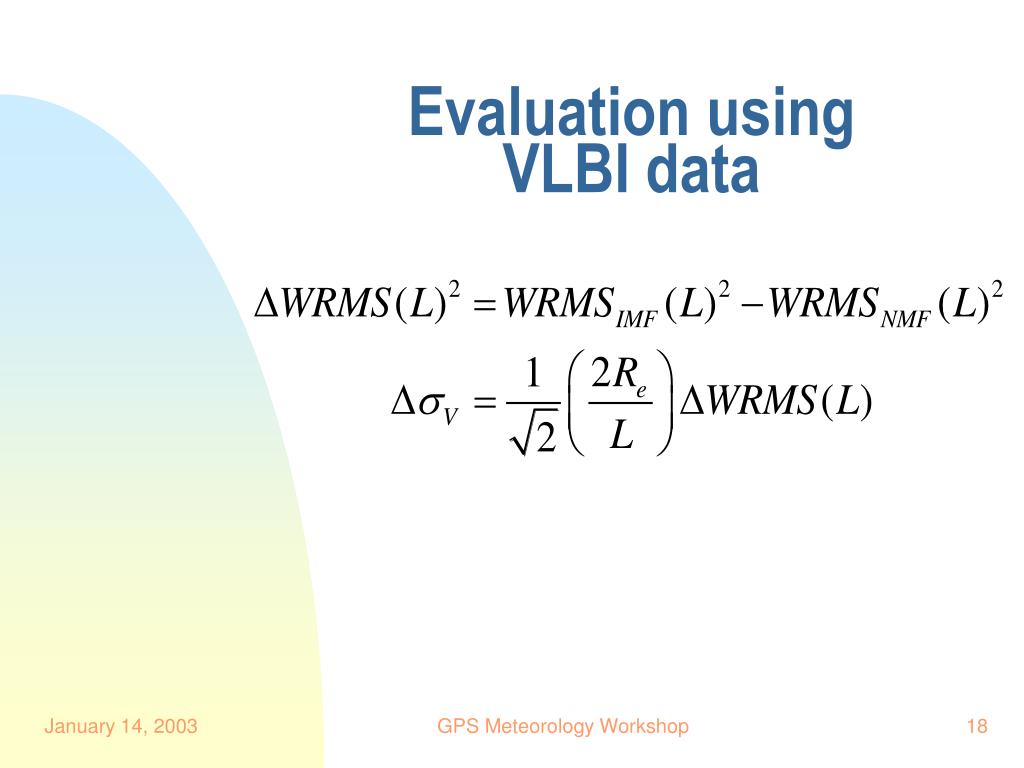 Evaluation using VLBI data

$\Delta WRMS(L)^2 = WRMS_{IMF}(L)^2 - WRMS_{NMF}(L)^2$

$\Delta\sigma_V = \frac{1}{\sqrt{2}}\left(\frac{2R_e}{L}\right)\Delta WRMS(L)$

January 14, 2003

GPS Meteorology Workshop

18